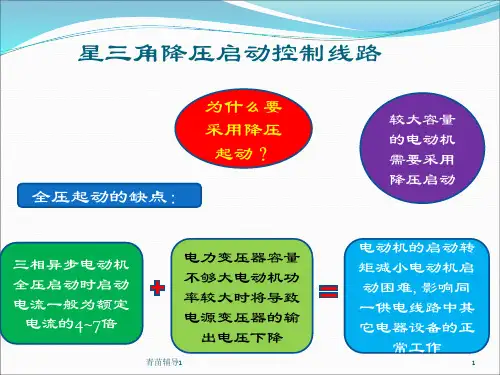 星三角降压启动控制线路

为什么要采用降压起动？

较大容量的电动机需要采用降压启动

全压起动的缺点：

三相异步电动机全压启动时启动电流一般为额定电流的4~7倍

+

电力变压器容量不够大电动机功率较大时将导致电源变压器的输出电压下降

=

电动机的启动转矩减小电动机启动困难，影响同一供电线路中其它电器设备的正常工作

青苗辅导1

1